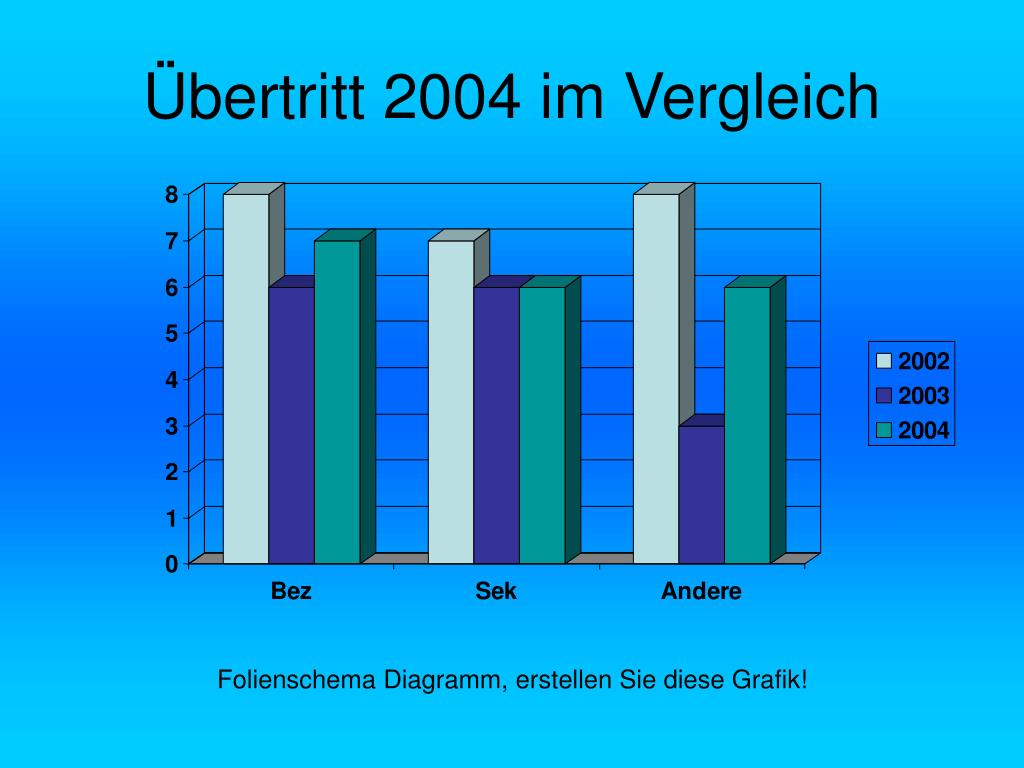 Übertritt 2004 im Vergleich

8
7
6
5
4
3
2
1
0

Bez
Sek
Andere

2002
2003
2004

Folienschema Diagramm, erstellen Sie diese Grafik!